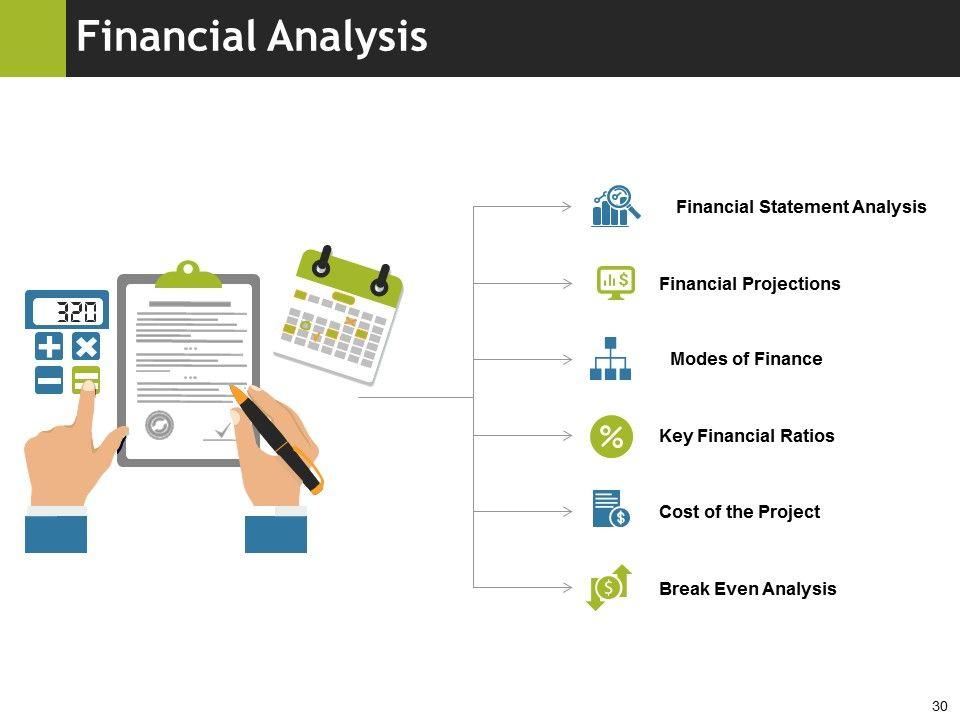 Financial Analysis

320

Financial Statement Analysis

Financial Projections

Modes of Finance

Key Financial Ratios

Cost of the Project

Break Even Analysis

30